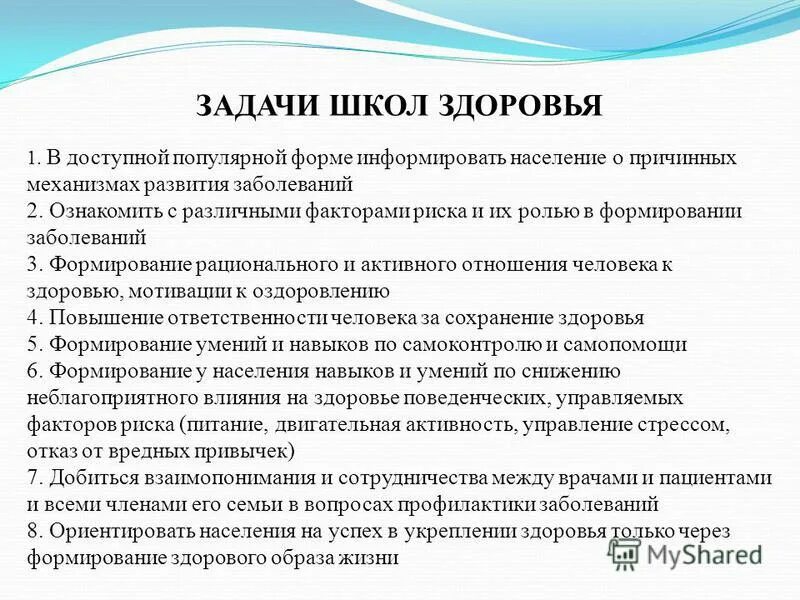 ЗАДАЧИ ШКОЛ ЗДОРОВЬЯ

1. В доступной популярной форме информировать население о причинных механизмах развития заболеваний
2. Ознакомить с различными факторами риска и их ролью в формировании заболеваний
3. Формирование рационального и активного отношения человека к здоровью, мотивации к оздоровлению
4. Повышение ответственности человека за сохранение здоровья
5. Формирование умений и навыков по самоконтролю и самопомощи
6. Формирование у населения навыков и умений по снижению неблагоприятного влияния на здоровье поведенческих, управляемых факторов риска (питание, двигательная активность, управление стрессом, отказ от вредных привычек)
7. Добиться взаимопонимания и сотрудничества между врачами и пациентами и всеми членами его семьи в вопросах профилактики заболеваний
8. Ориентировать населения на успех в укреплении здоровья только через формирование здорового образа жизни

MyShared